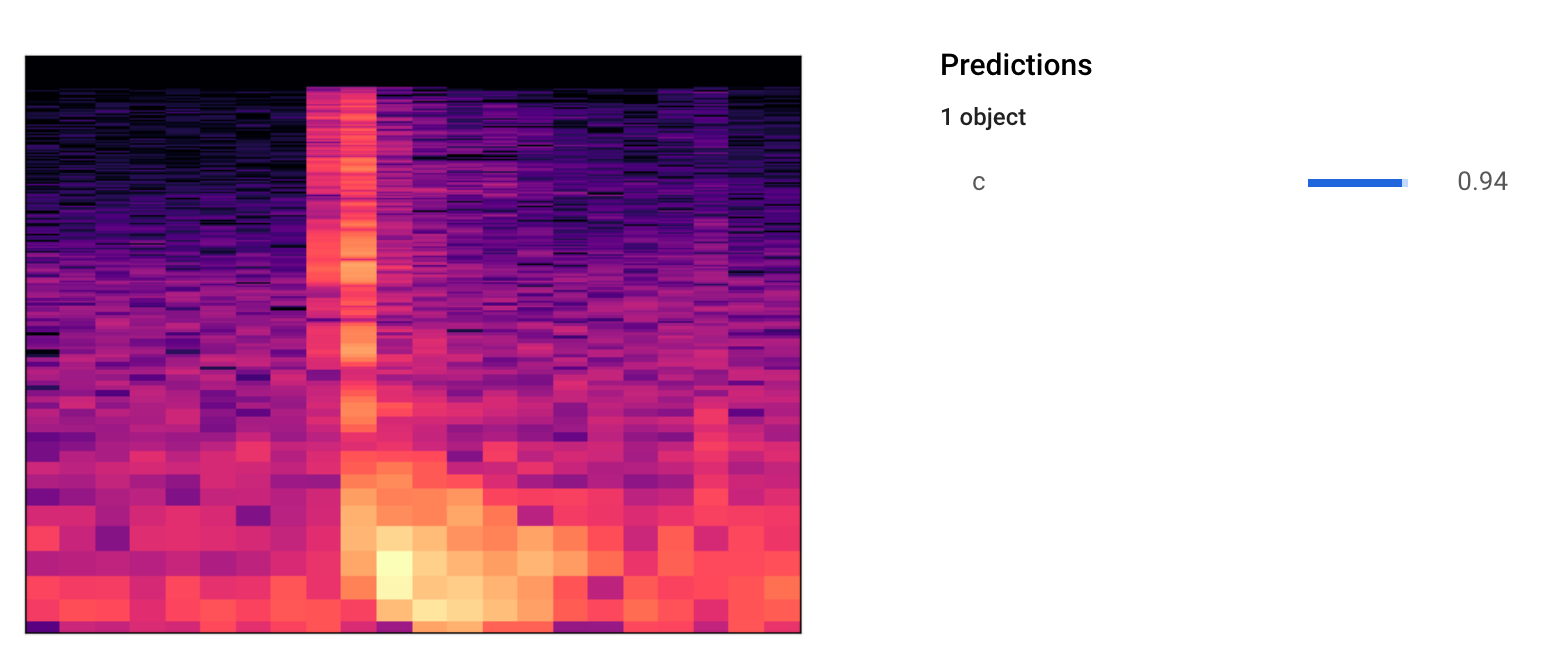 Predictions

1 object

c 0.94